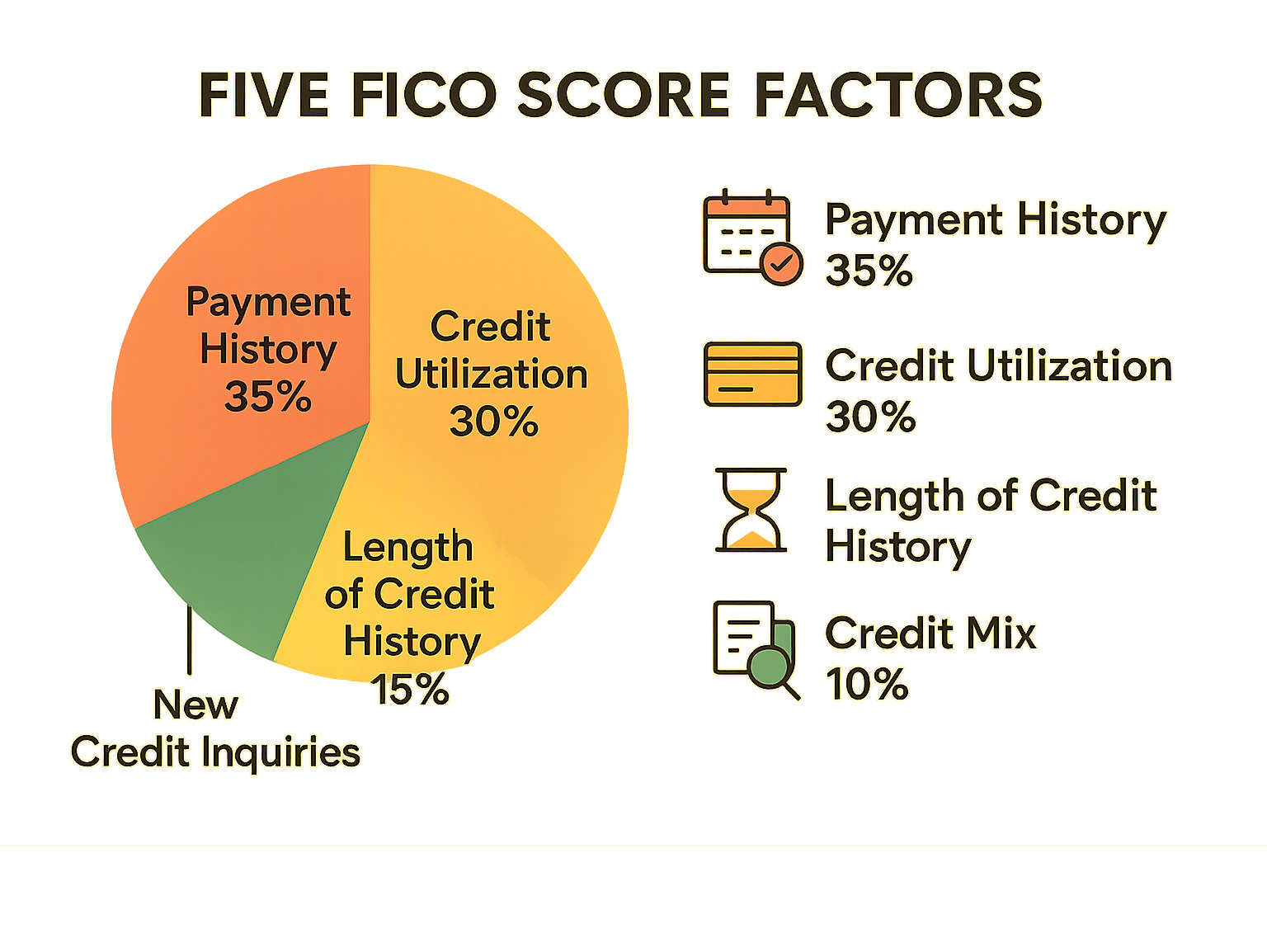 FIVE FICO SCORE FACTORS

Payment History 35%

Credit Utilization 30%

Length of Credit History 15%

New Credit Inquiries

Payment History 35%

Credit Utilization 30%

Length of Credit History

Credit Mix 10%